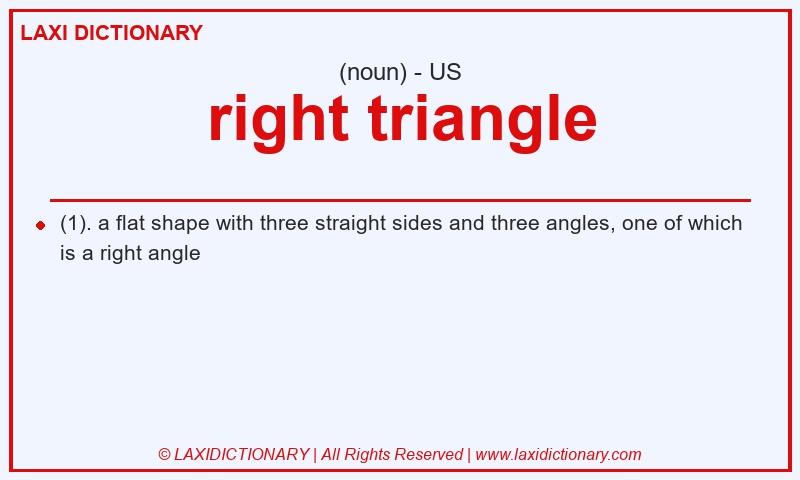 LAXI DICTIONARY

(noun) - US

right triangle

(1). a flat shape with three straight sides and three angles, one of which is a right angle

© LAXIDICTIONARY | All Rights Reserved | www.laxidictionary.com